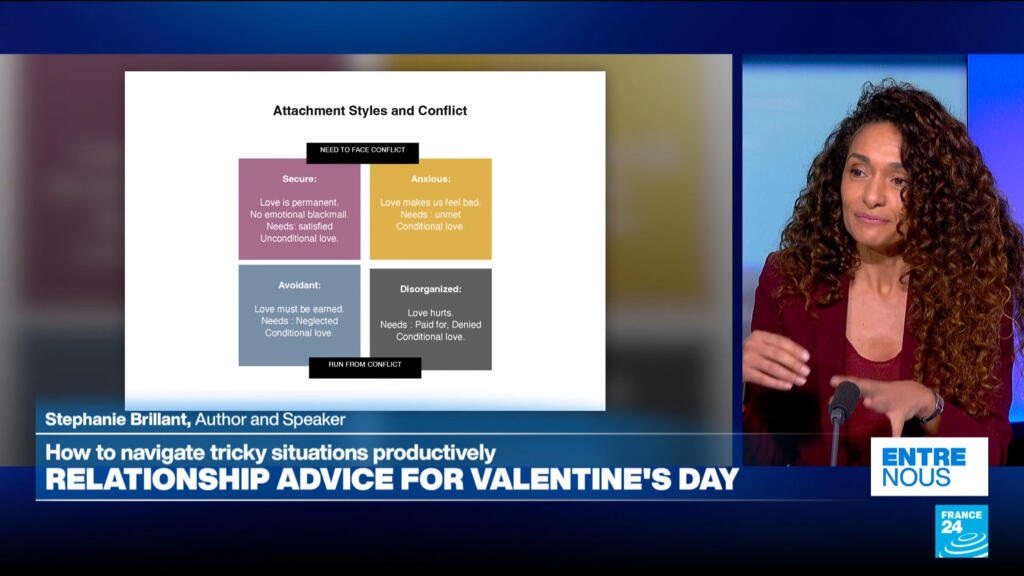 Attachment Styles and Conflict

NEED TO FACE CONFLICT

Secure:
Love is permanent.
No emotional blackmail.
Needs: satisfied
Unconditional love.

Anxious:
Love makes us feel bad.
Needs : unmet
Conditional love.

Avoidant:
Love must be earned.
Needs : Neglected
Conditional love.

Disorganized:
Love hurts.
Needs : Paid for, Denied
Conditional love.

RUN FROM CONFLICT

Stephanie Brillant, Author and Speaker

How to navigate tricky situations productively

RELATIONSHIP ADVICE FOR VALENTINE'S DAY

ENTRE NOUS

FRANCE 24